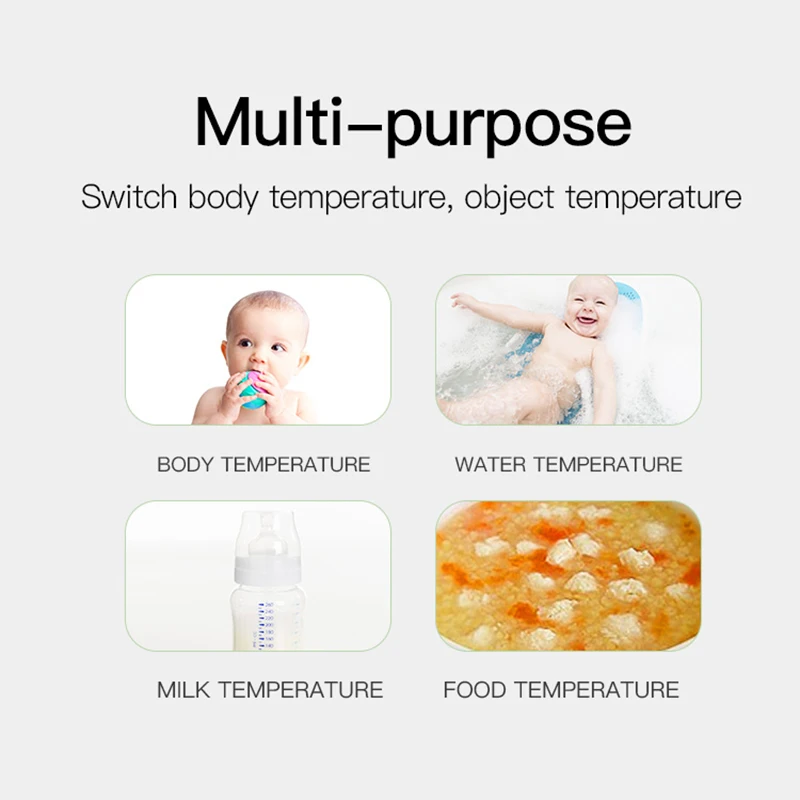 Multi–purpose

Switch body temperature, object temperature

BODY TEMPERATURE

WATER TEMPERATURE

MILK TEMPERATURE

FOOD TEMPERATURE